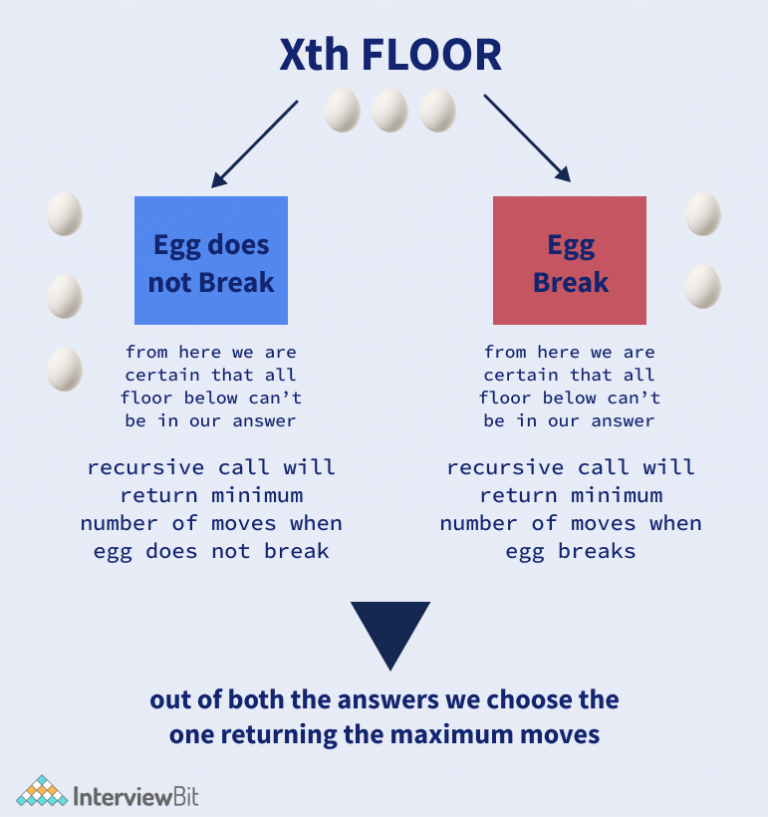 Xth FLOOR

Egg does not Break

from here we are certain that all floor below can't be in our answer

recursive call will return minimum number of moves when egg does not break

Egg Break

from here we are certain that all floor below can't be in our answer

recursive call will return minimum number of moves when egg breaks

out of both the answers we choose the one returning the maximum moves

InterviewBit